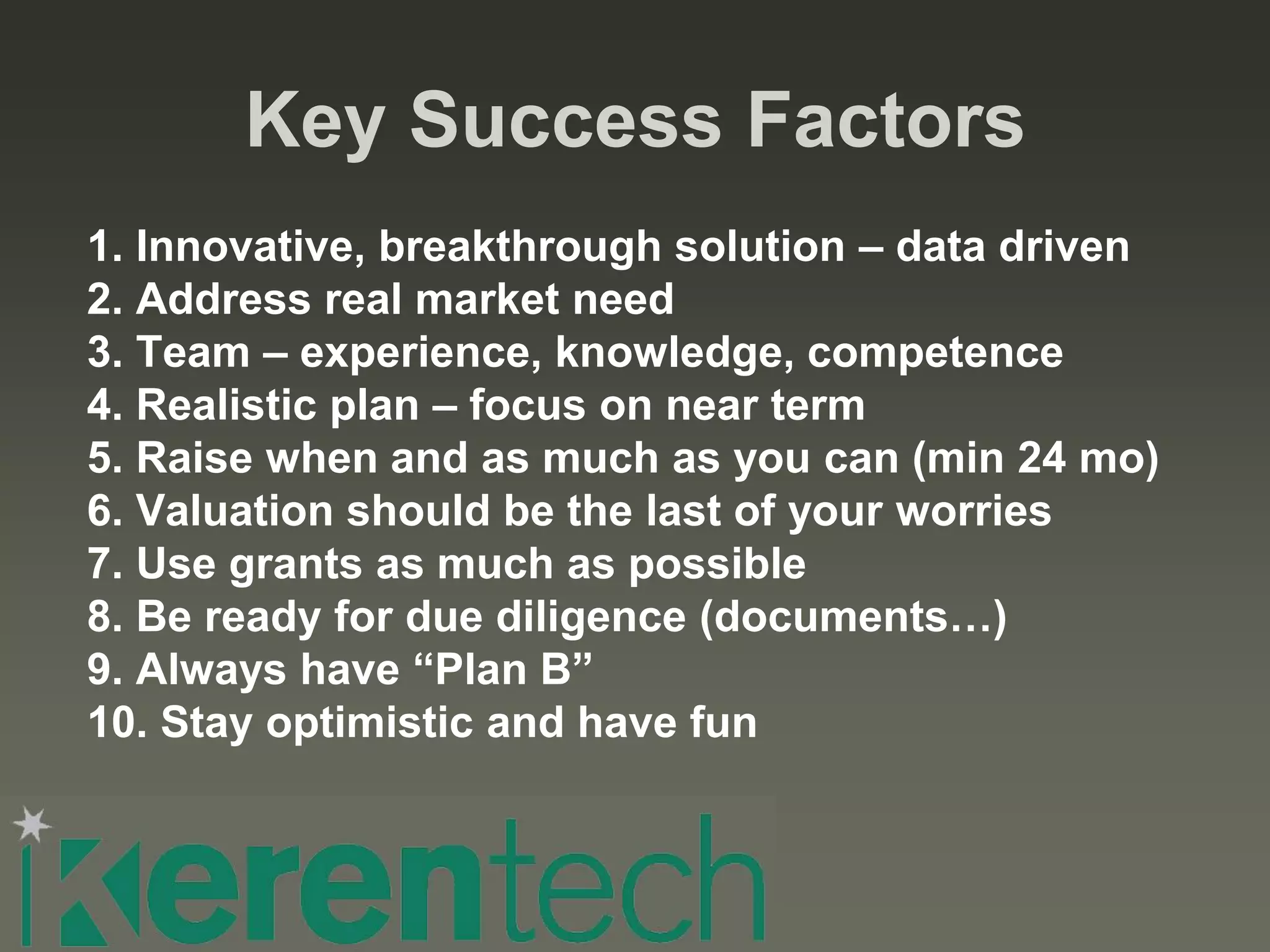 Key Success Factors

1. Innovative, breakthrough solution – data driven
2. Address real market need
3. Team – experience, knowledge, competence
4. Realistic plan – focus on near term
5. Raise when and as much as you can (min 24 mo)
6. Valuation should be the last of your worries
7. Use grants as much as possible
8. Be ready for due diligence (documents…)
9. Always have “Plan B”
10. Stay optimistic and have fun

kerentech